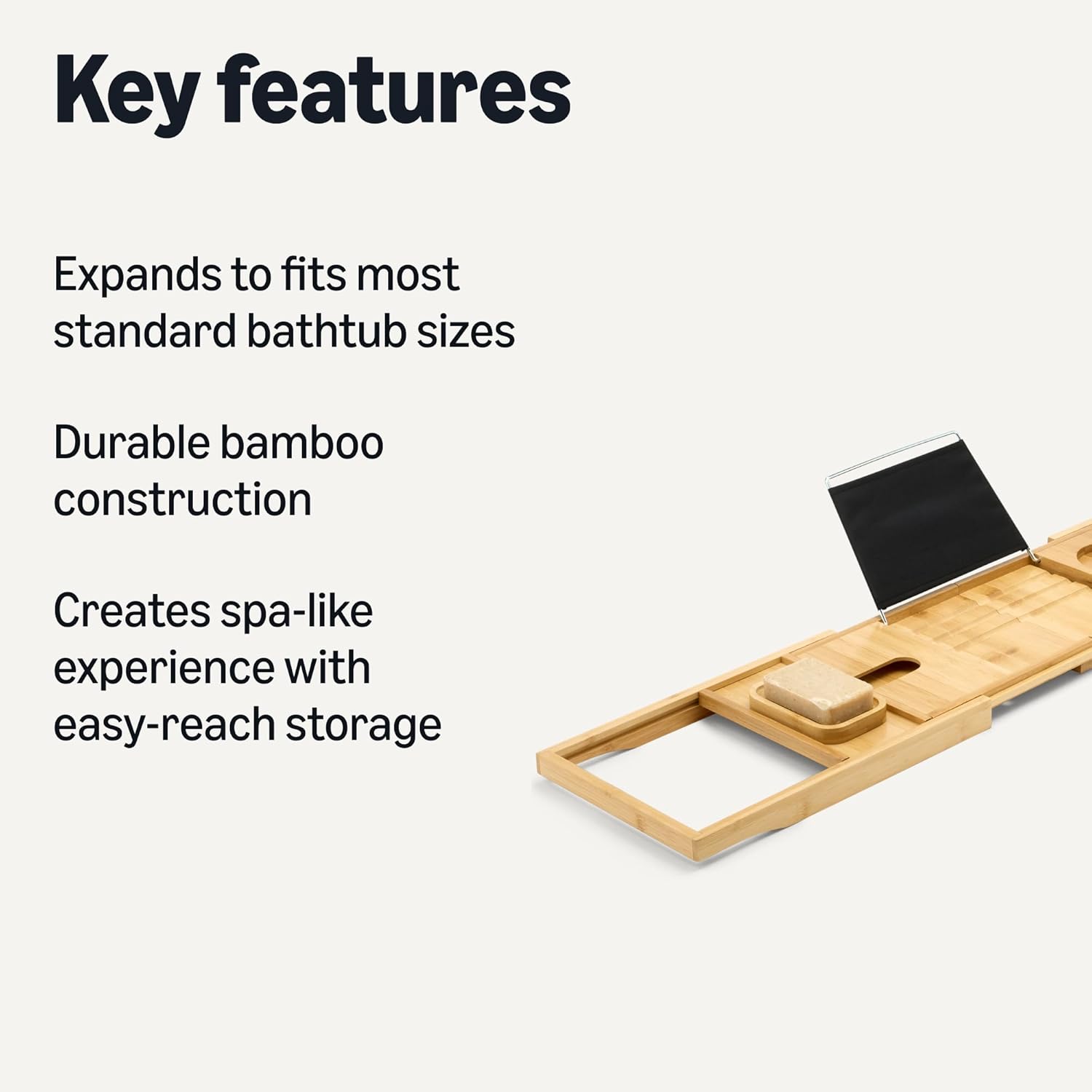 Key features

Expands to fits most standard bathtub sizes

Durable bamboo construction

Creates spa-like experience with easy-reach storage